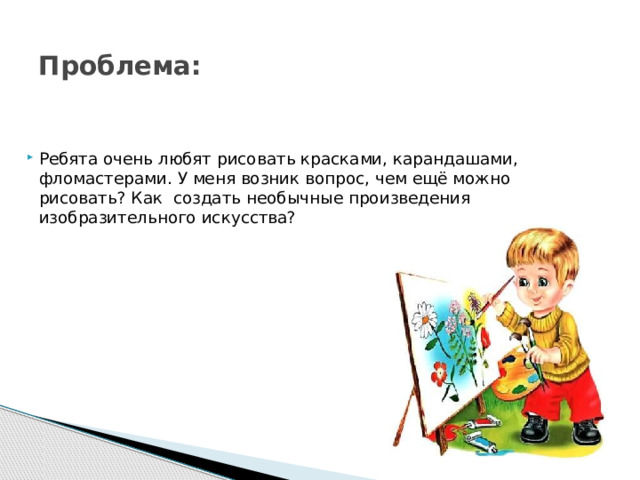 Проблема:

Ребята очень любят рисовать красками, карандашами, фломастерами. У меня возник вопрос, чем ещё можно рисовать? Как  создать необычные произведения изобразительного искусства?